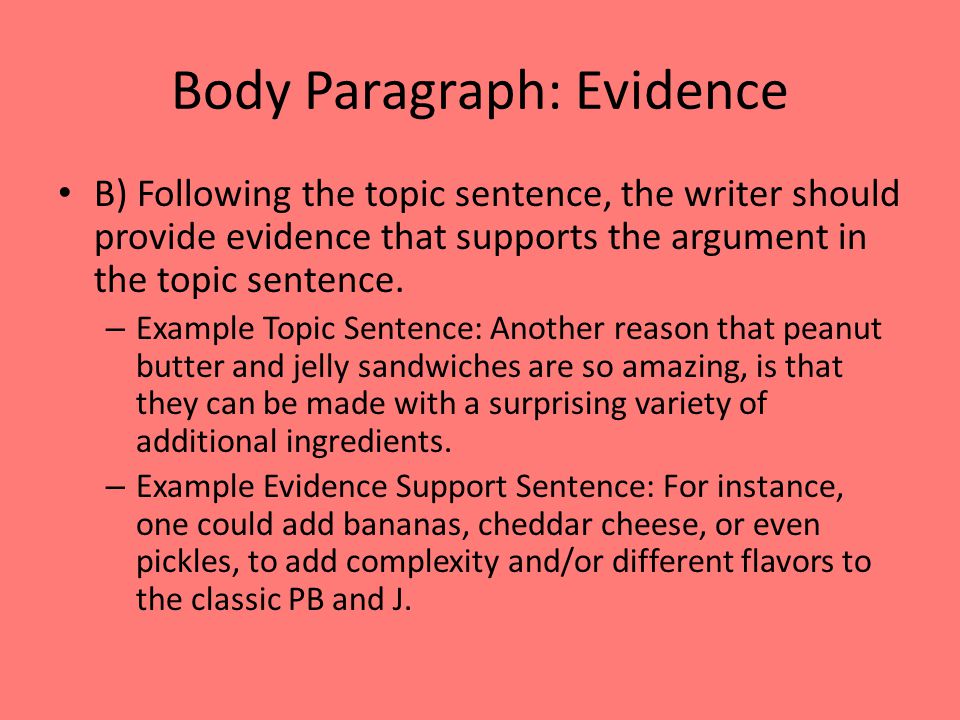 Body Paragraph: Evidence

• B) Following the topic sentence, the writer should provide evidence that supports the argument in the topic sentence.

– Example Topic Sentence: Another reason that peanut butter and jelly sandwiches are so amazing, is that they can be made with a surprising variety of additional ingredients.

– Example Evidence Support Sentence: For instance, one could add bananas, cheddar cheese, or even pickles, to add complexity and/or different flavors to the classic PB and J.